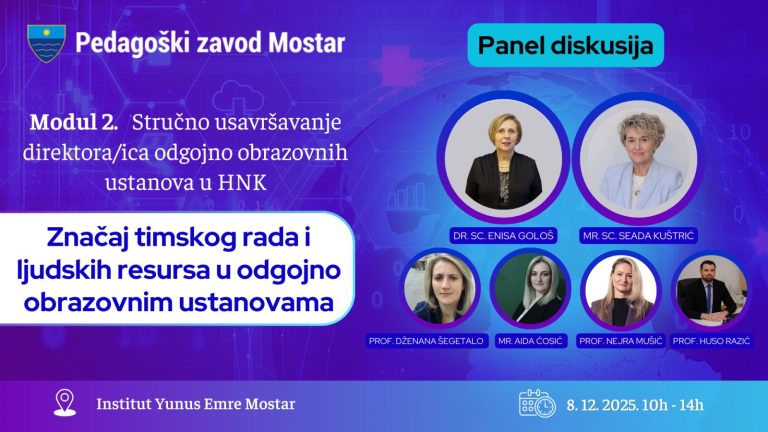 Pedagoški zavod Mostar

Panel diskusija

Modul 2. Stručno usavršavanje direktora/ica odgojno obrazovnih ustanova u HNK

Značaj timskog rada i ljudskih resursa u odgojno obrazovnim ustanovama

DR. SC. ENISA GOLOŠ

MR. SC. SEADA KUŠTRIĆ

PROF. DŽENANA ŠEGETALO

MR. AIDA ĆOSIĆ

PROF. NEJRA MUŠIĆ

PROF. HUSO RAZIĆ

Institut Yunus Emre Mostar

8. 12. 2025. 10h - 14h